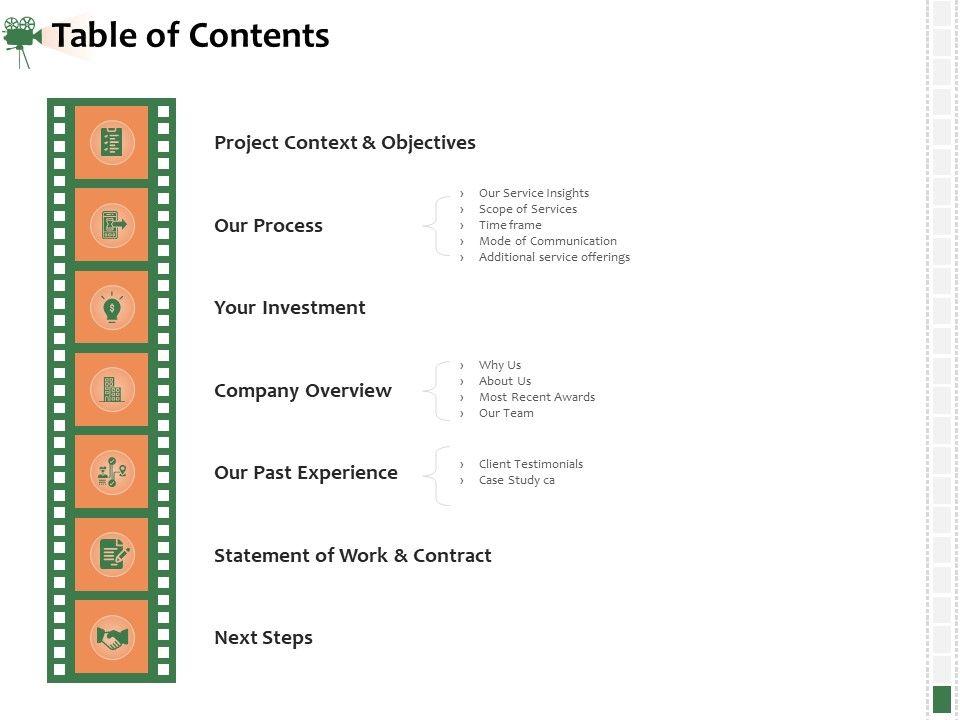 Table of Contents

Project Context & Objectives

Our Process

› Our Service Insights
› Scope of Services
› Time frame
› Mode of Communication
› Additional service offerings

Your Investment

Company Overview

› Why Us
› About Us
› Most Recent Awards
› Our Team

Our Past Experience

› Client Testimonials
› Case Study ca

Statement of Work & Contract

Next Steps